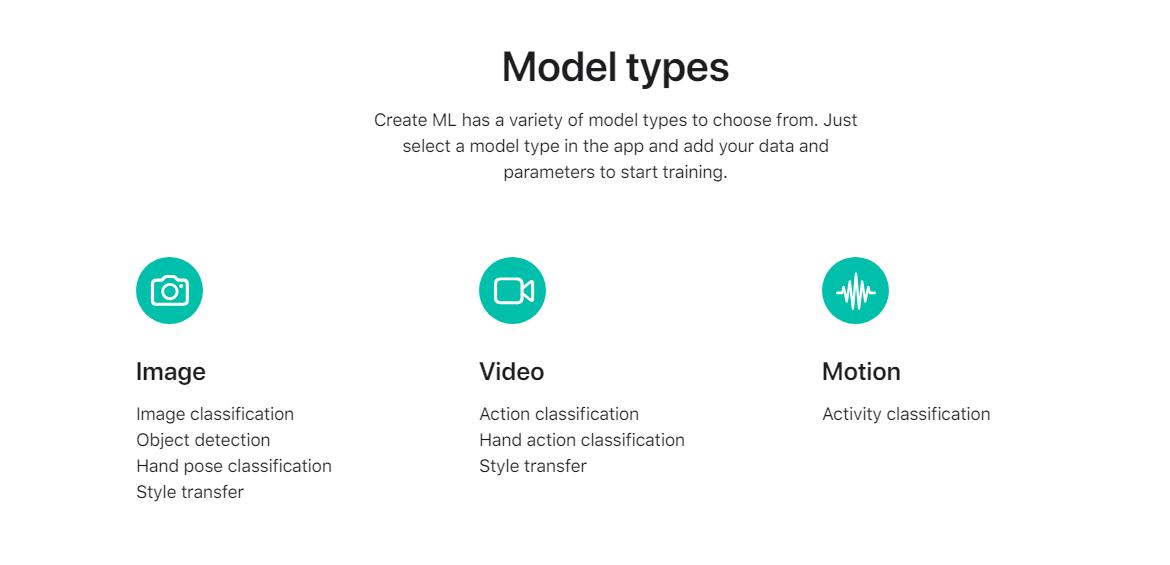 Model types

Create ML has a variety of model types to choose from. Just select a model type in the app and add your data and parameters to start training.

Image

Image classification
Object detection
Hand pose classification
Style transfer

Video

Action classification
Hand action classification
Style transfer

Motion

Activity classification